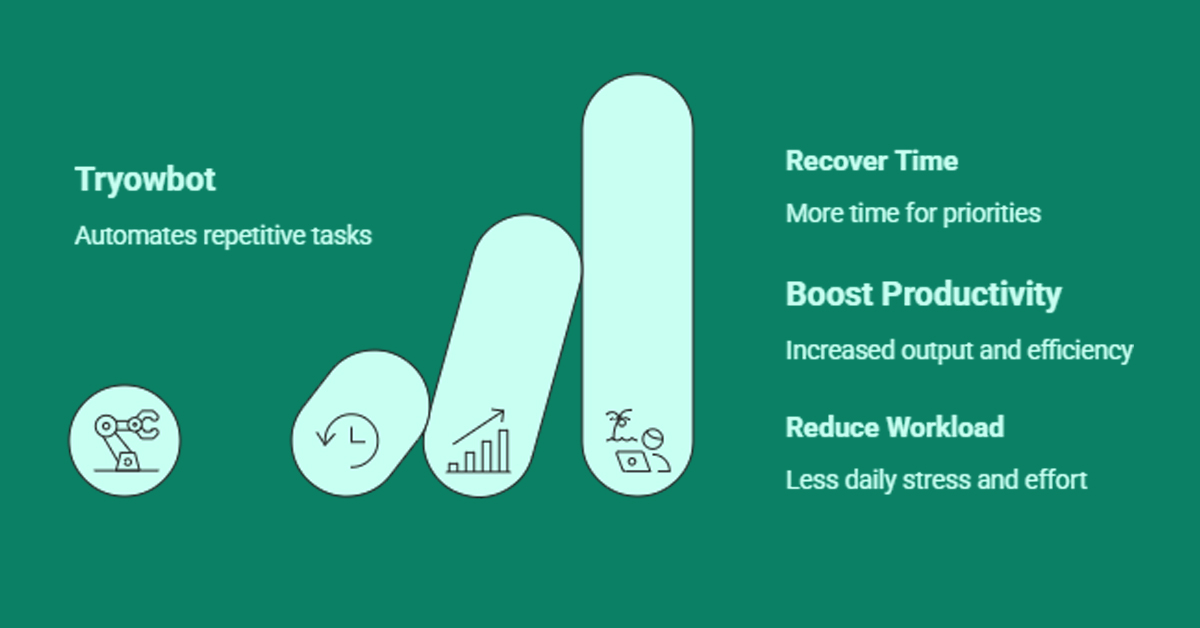 Tryowbot

Automates repetitive tasks

Recover Time

More time for priorities

Boost Productivity

Increased output and efficiency

Reduce Workload

Less daily stress and effort